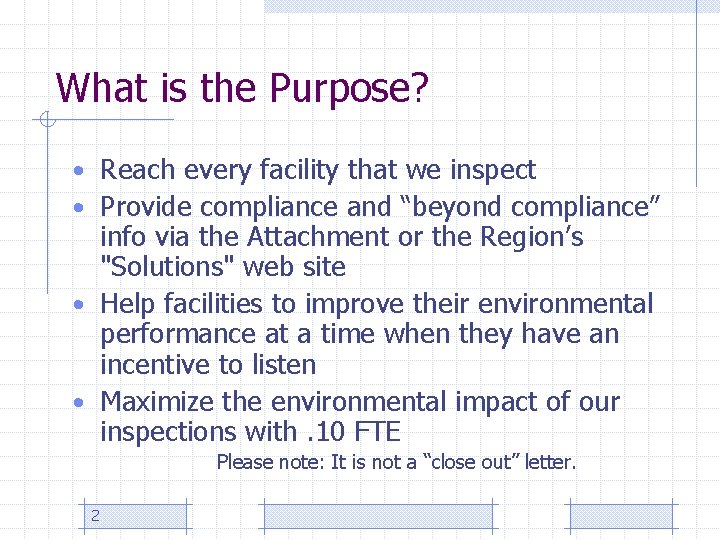 What is the Purpose?

• Reach every facility that we inspect
• Provide compliance and “beyond compliance” info via the Attachment or the Region’s "Solutions" web site
• Help facilities to improve their environmental performance at a time when they have an incentive to listen
• Maximize the environmental impact of our inspections with .10 FTE

Please note: It is not a “close out” letter.

2